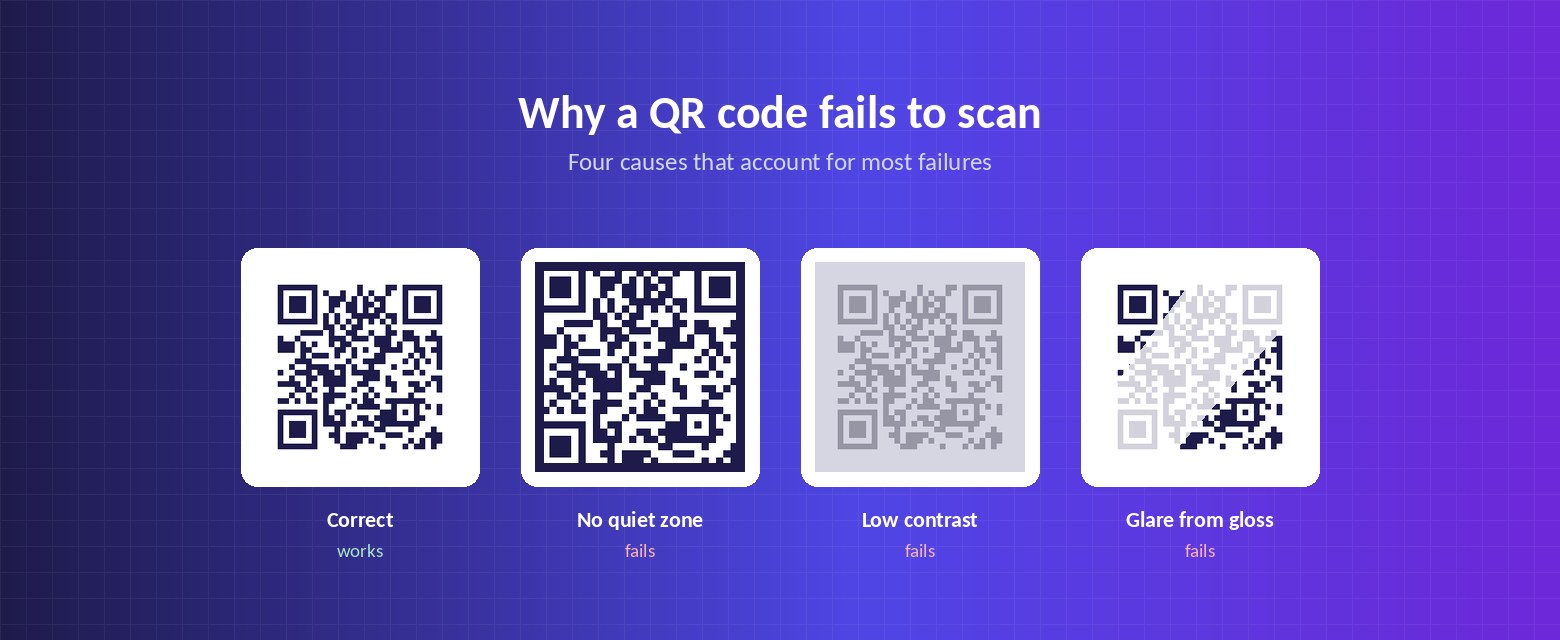 Why a QR code fails to scan

Four causes that account for most failures

Correct
works

No quiet zone
fails

Low contrast
fails

Glare from gloss
fails